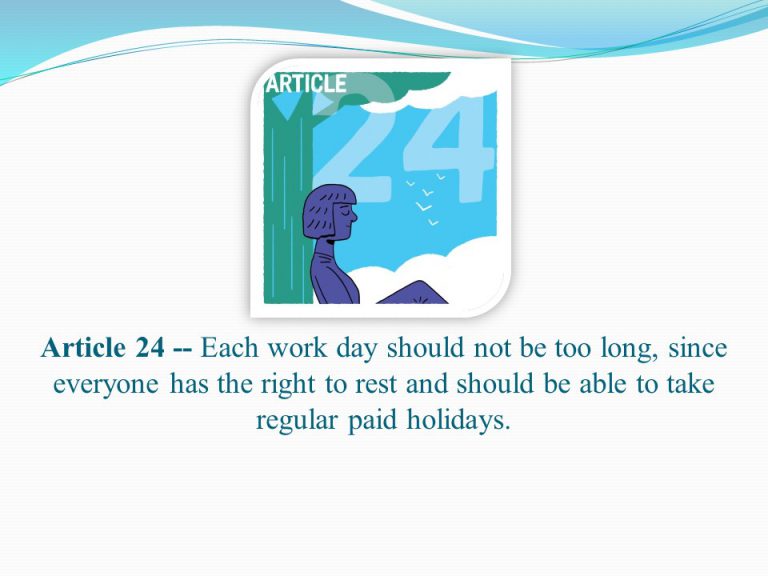 ARTICLE
24

Article 24 -- Each work day should not be too long, since everyone has the right to rest and should be able to take regular paid holidays.